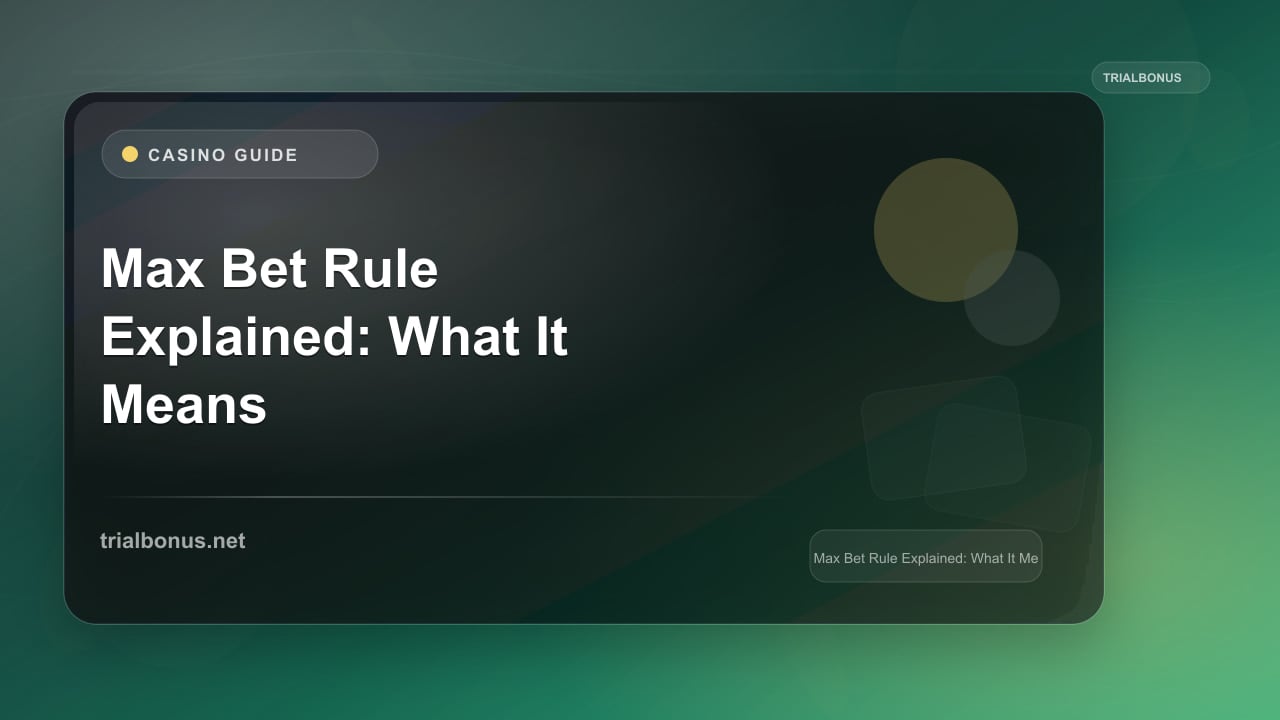 TRIALBONUS

CASINO GUIDE

Max Bet Rule Explained: What It Means

trialbonus.net

Max Bet Rule Explained: What It Me